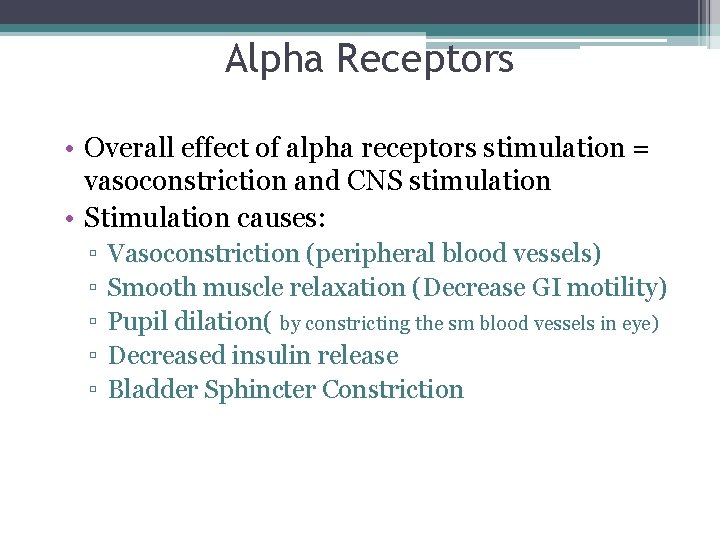 Alpha Receptors

• Overall effect of alpha receptors stimulation = vasoconstriction and CNS stimulation
• Stimulation causes:
▫ Vasoconstriction (peripheral blood vessels)
▫ Smooth muscle relaxation (Decrease GI motility)
▫ Pupil dilation( by constricting the sm blood vessels in eye)
▫ Decreased insulin release
▫ Bladder Sphincter Constriction